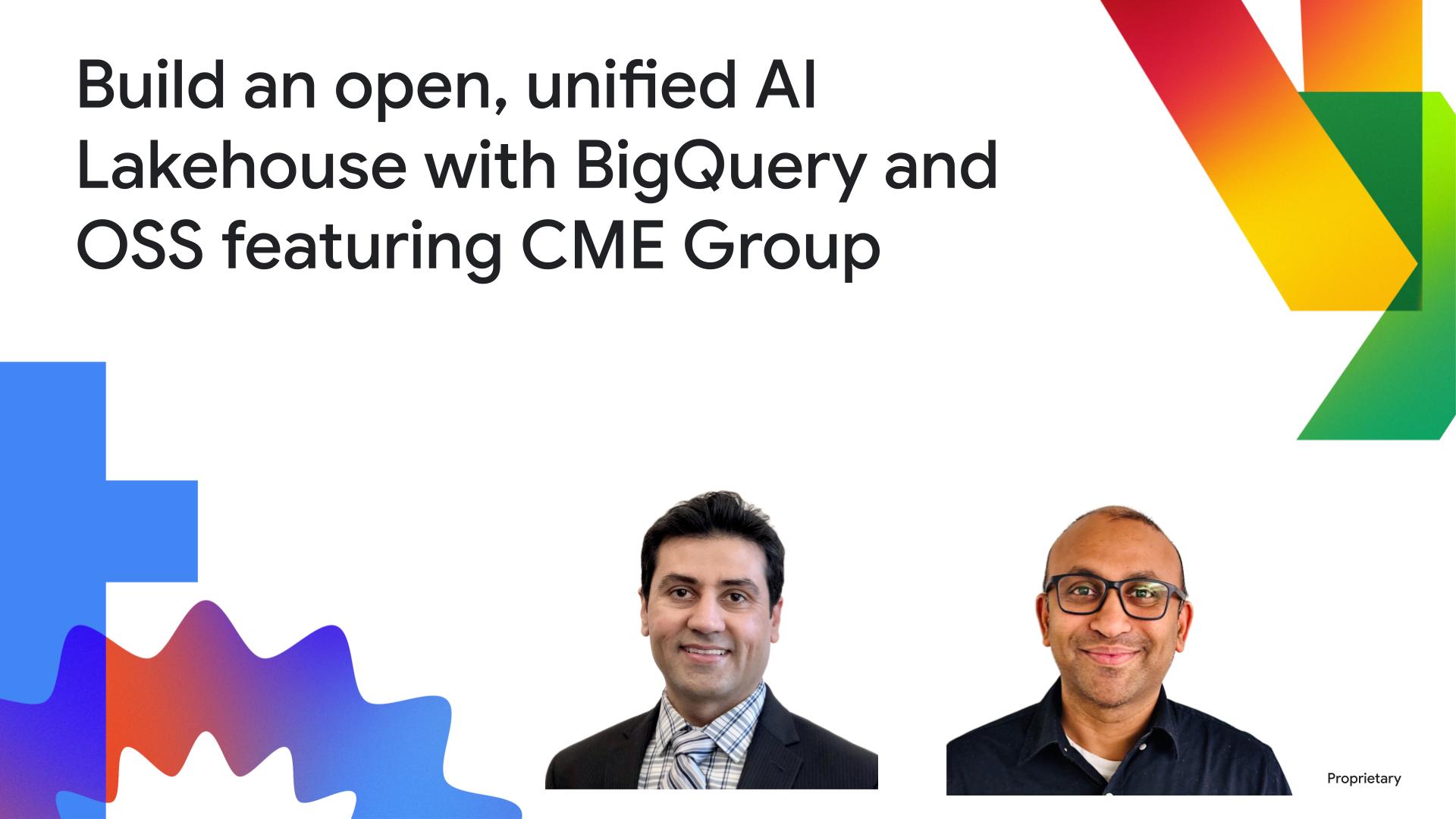 Build an open, unified AI Lakehouse with BigQuery and OSS featuring CME Group

Proprietary